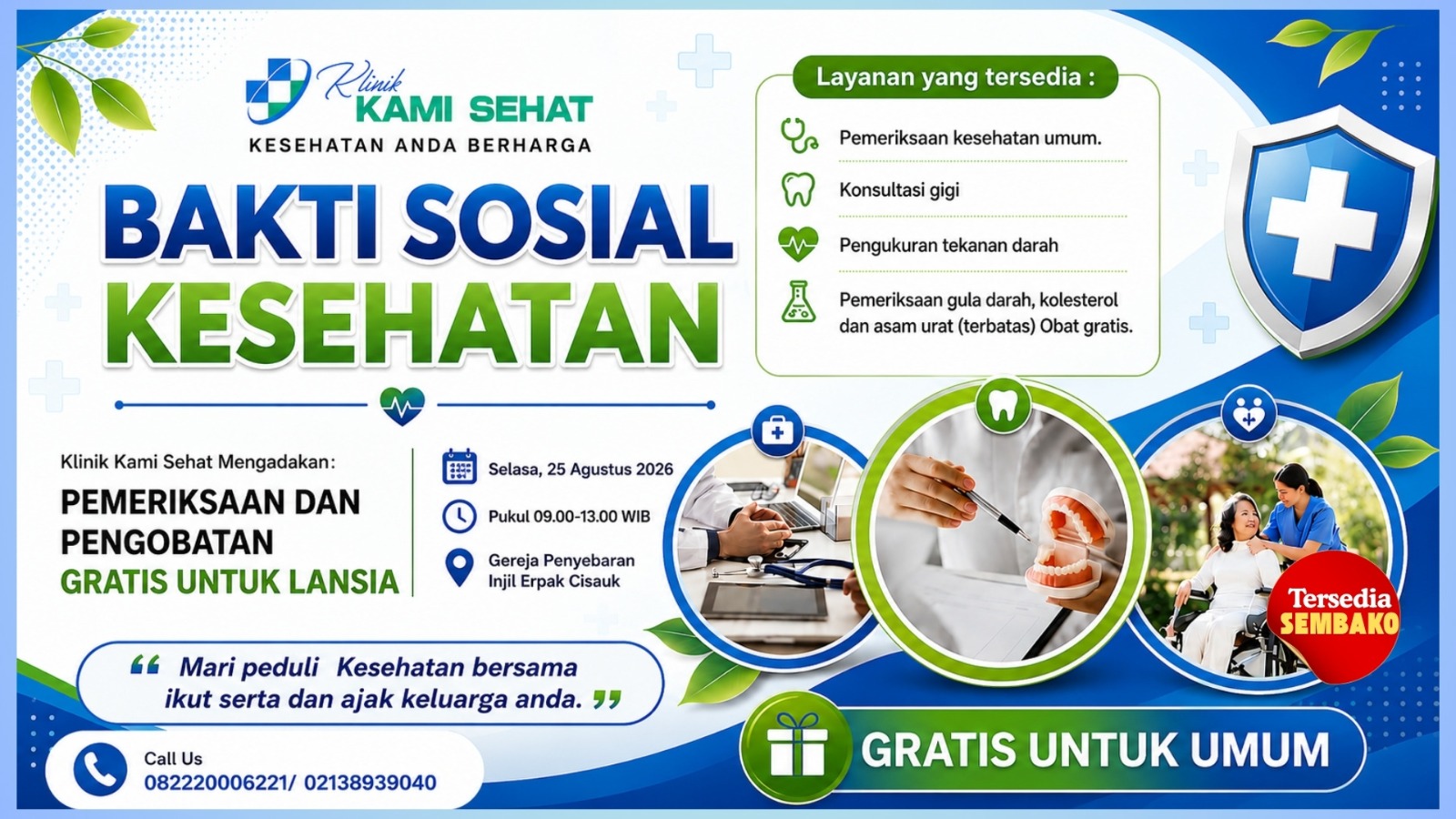 Klinik KAMI SEHAT
KESEHATAN ANDA BERHARGA

BAKTI SOSIAL KESEHATAN

Layanan yang tersedia :

Pemeriksaan kesehatan umum.

Konsultasi gigi

Pengukuran tekanan darah

Pemeriksaan gula darah, kolesterol dan asam urat (terbatas) Obat gratis.

Klinik Kami Sehat Mengadakan:

PEMERIKSAAN DAN PENGOBATAN
GRATIS UNTUK LANSIA

Selasa, 25 Agustus 2026

Pukul 09.00-13.00 WIB

Gereja Penyebaran Injil Erpak Cisauk

Tersedia SEMBAKO

“ Mari peduli Kesehatan bersama ikut serta dan ajak keluarga anda. ”

Call Us
082220006221/ 02138939040

GRATIS UNTUK UMUM